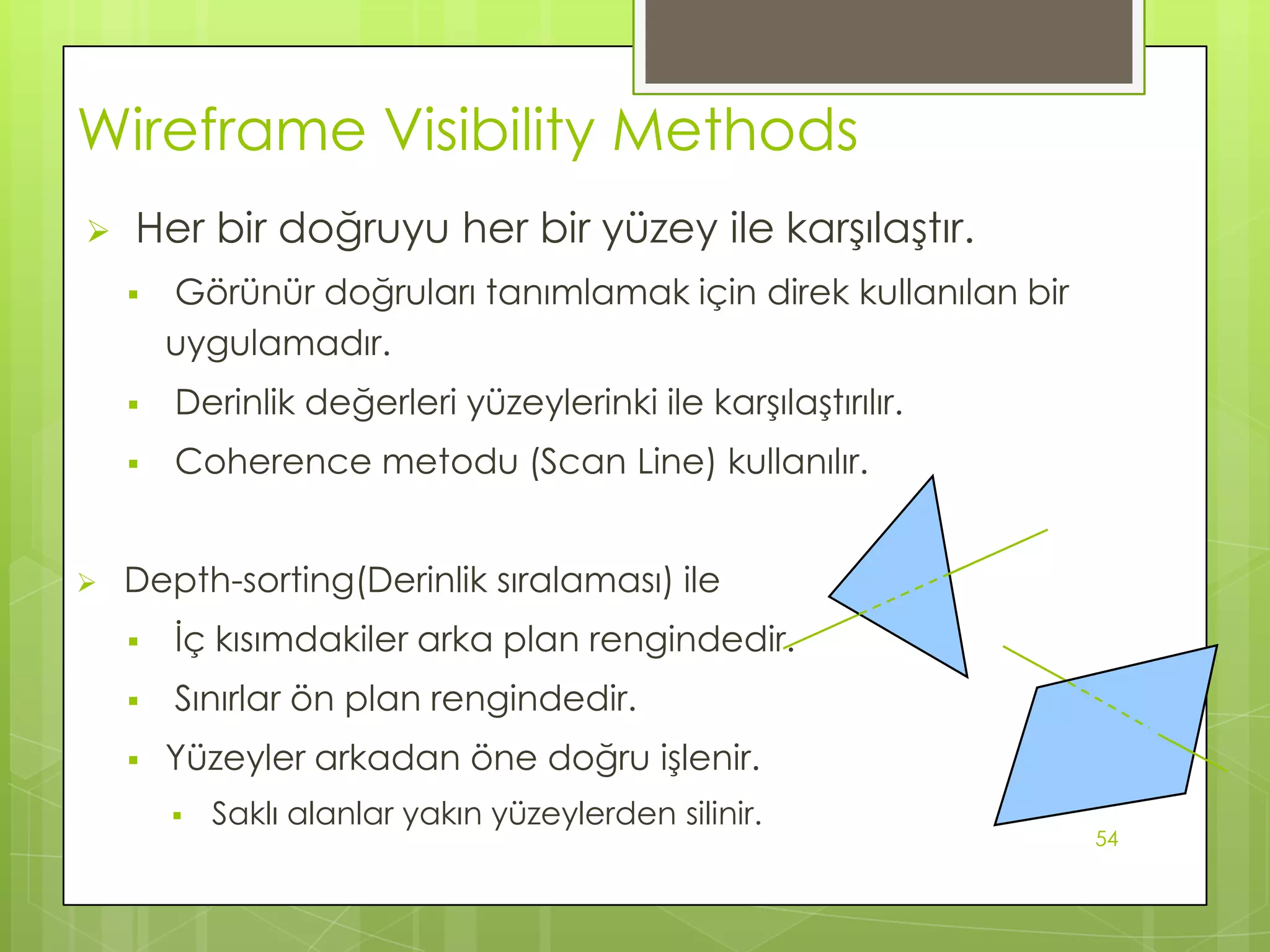 Wireframe Visibility Methods

➢ Her bir doğruyu her bir yüzey ile karşılaştır.

▪ Görünür doğruları tanımlamak için direk kullanılan bir uygulamadır.

▪ Derinlik değerleri yüzeylerinki ile karşılaştırılır.

▪ Coherence metodu (Scan Line) kullanılır.

➢ Depth-sorting(Derinlik sıralaması) ile

▪ İç kısımdakiler arka plan rengindedir.

▪ Sınırlar ön plan rengindedir.

▪ Yüzeyler arkadan öne doğru işlenir.

▪ Saklı alanlar yakın yüzeylerden silinir.

54